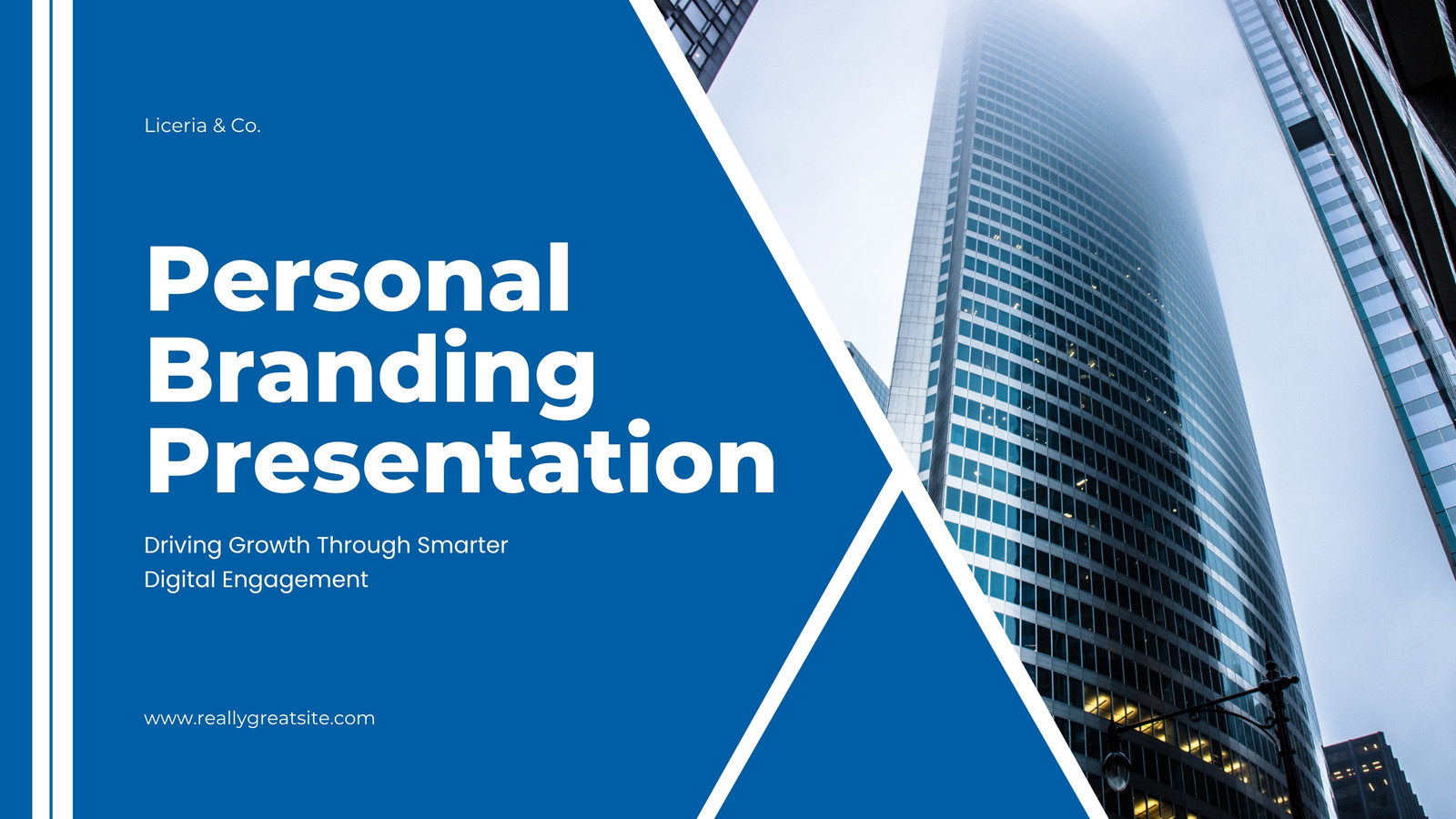 Liceria & Co.

Personal Branding Presentation

Driving Growth Through Smarter Digital Engagement

www.reallygreatsite.com